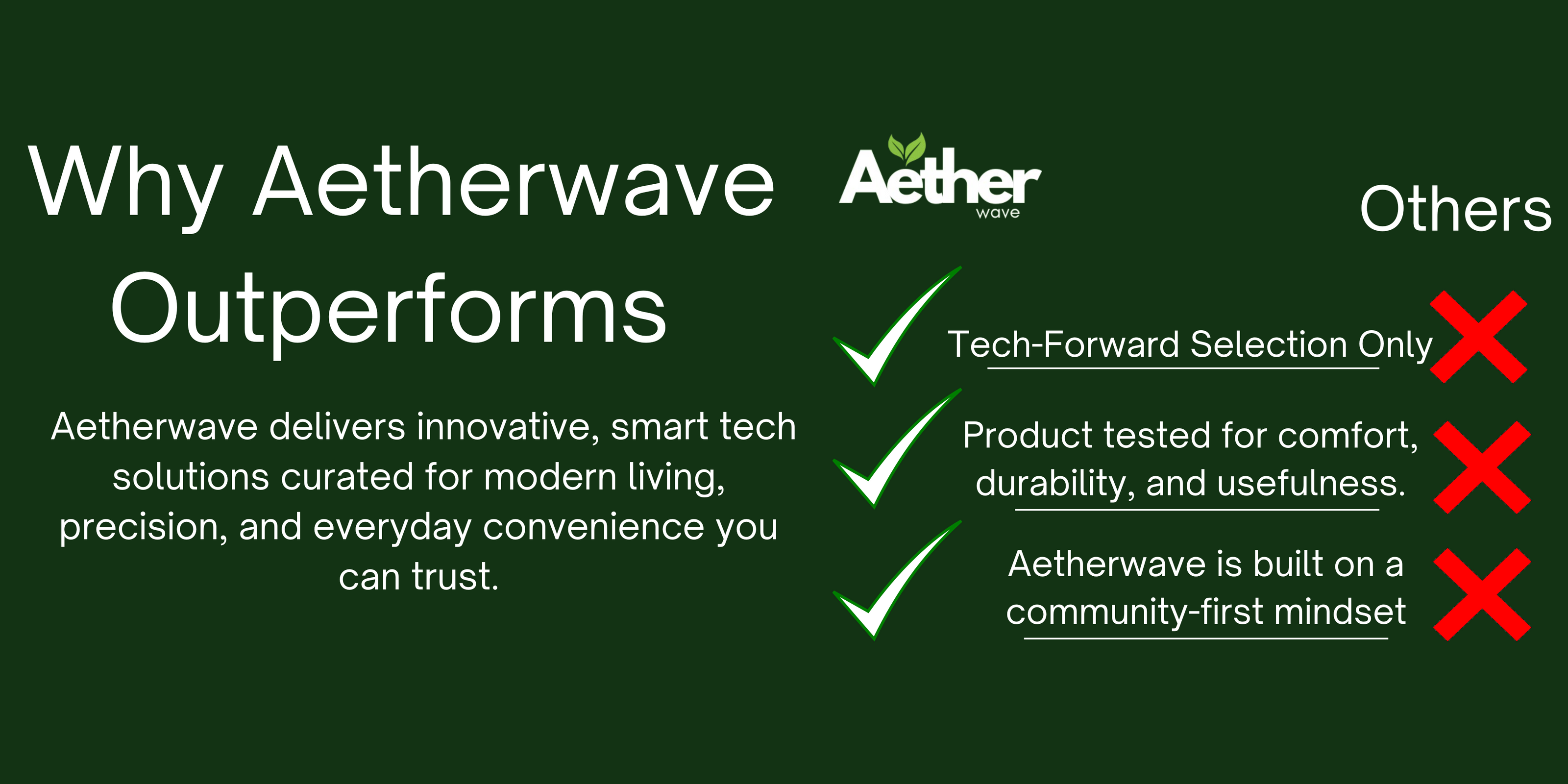 Why Aetherwave Outperforms

Aetherwave delivers innovative, smart tech solutions curated for modern living, precision, and everyday convenience you can trust.

Aether wave

Others

Tech-Forward Selection Only

Product tested for comfort, durability, and usefulness.

Aetherwave is built on a community-first mindset